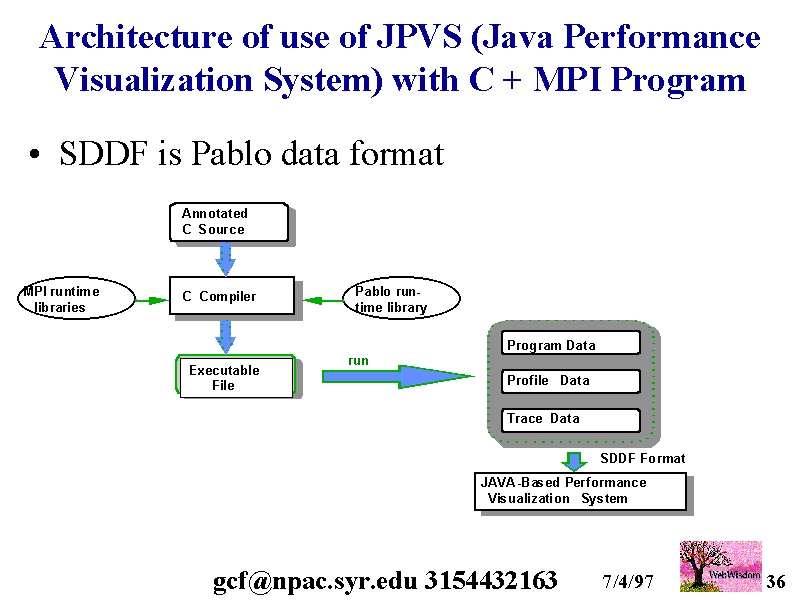 Architecture of use of JPVS (Java Performance Visualization System) with C + MPI Program

• SDDF is Pablo data format

Annotated C Source

MPI runtime libraries

C Compiler

Pablo run-time library

Executable File

run

Program Data

Profile Data

Trace Data

SDDF Format

JAVA-Based Performance Visualization System

gcf@npac.syr.edu 3154432163 7/4/97 WebWisdom 36